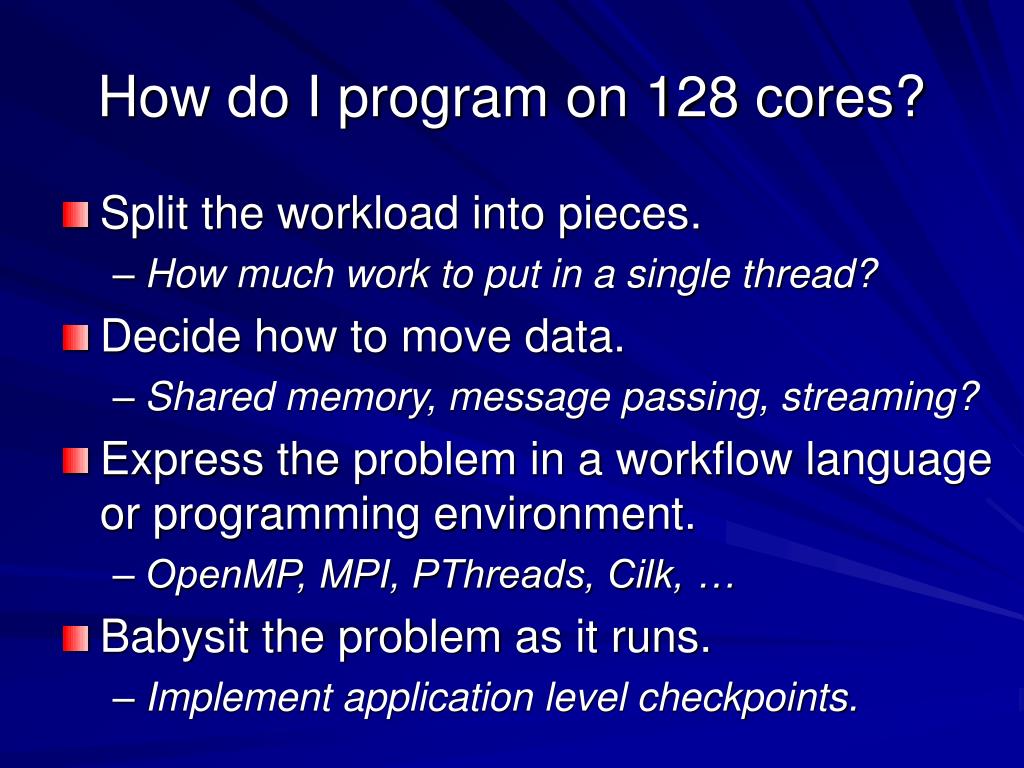 How do I program on 128 cores?

Split the workload into pieces.

– How much work to put in a single thread?

Decide how to move data.

– Shared memory, message passing, streaming?

Express the problem in a workflow language or programming environment.

– OpenMP, MPI, PThreads, Cilk, …

Babysit the problem as it runs.

– Implement application level checkpoints.